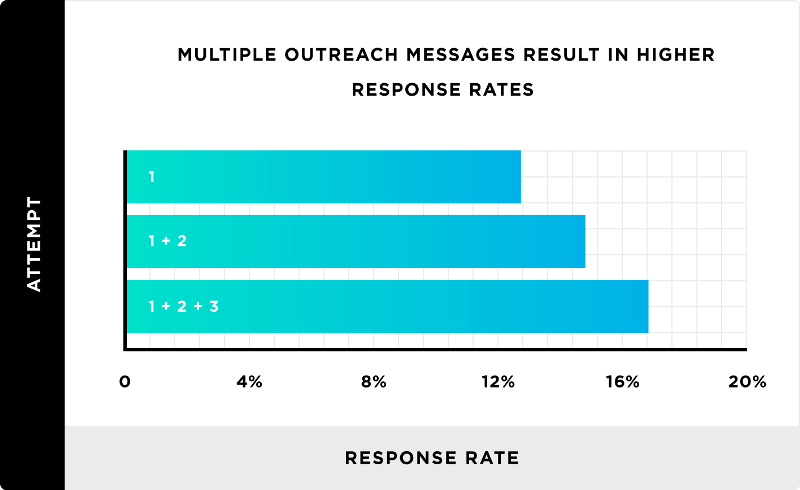 MULTIPLE OUTREACH MESSAGES RESULT IN HIGHER RESPONSE RATES

ATTEMPT

1

1 + 2

1 + 2 + 3

0 4% 8% 12% 16% 20%

RESPONSE RATE